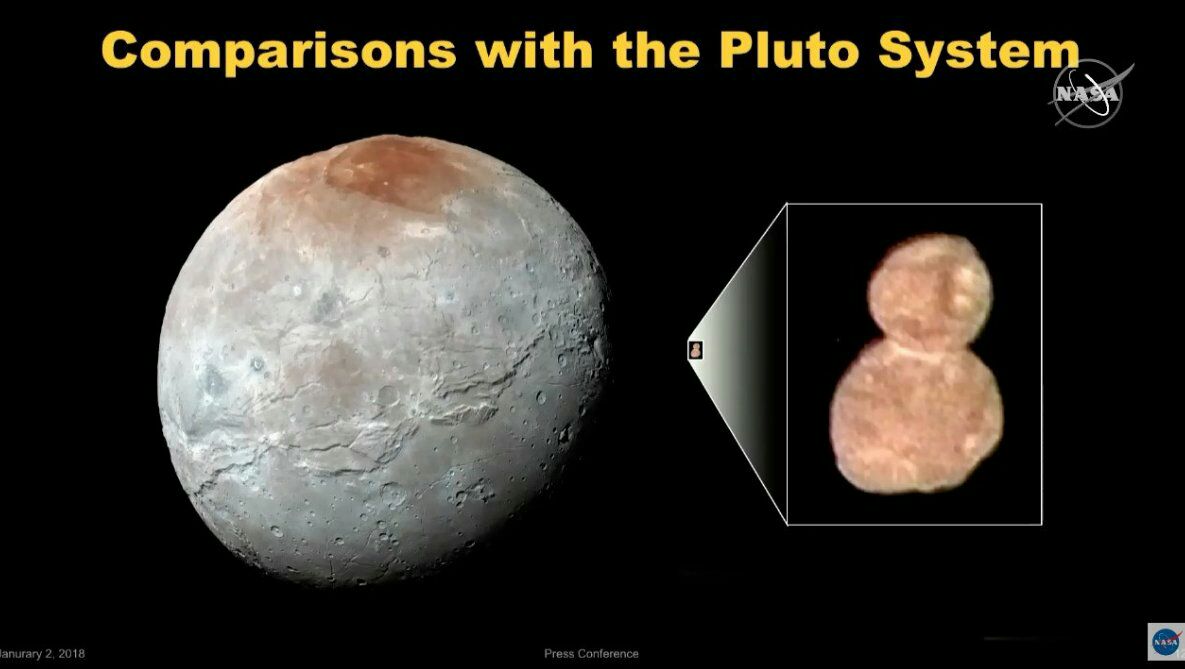 Comparisons with the Pluto System

NASA

Janurary 2, 2018

Press Conference

NASA